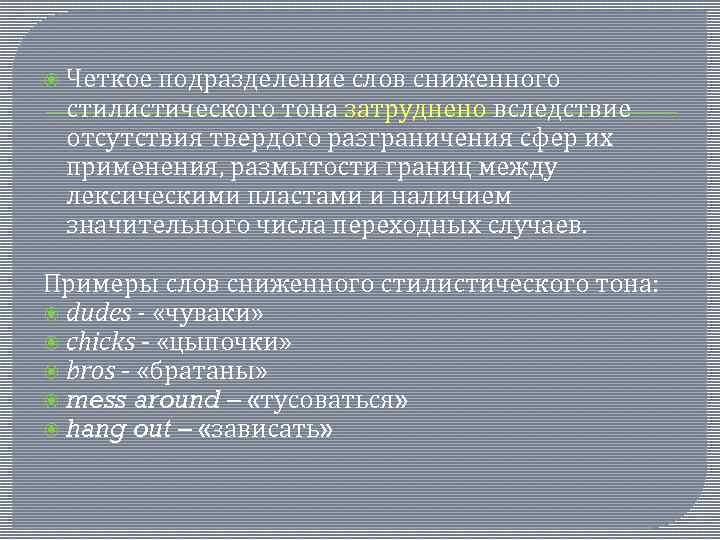 Четкое подразделение слов сниженного стилистического тона затруднено вследствие отсутствия твердого разграничения сфер их применения, размытости границ между лексическими пластами и наличием значительного числа переходных случаев.

Примеры слов сниженного стилистического тона:
dudes - «чуваки»
chicks - «цыпочки»
bros - «братаны»
mess around – «тусоваться»
hang out – «зависать»